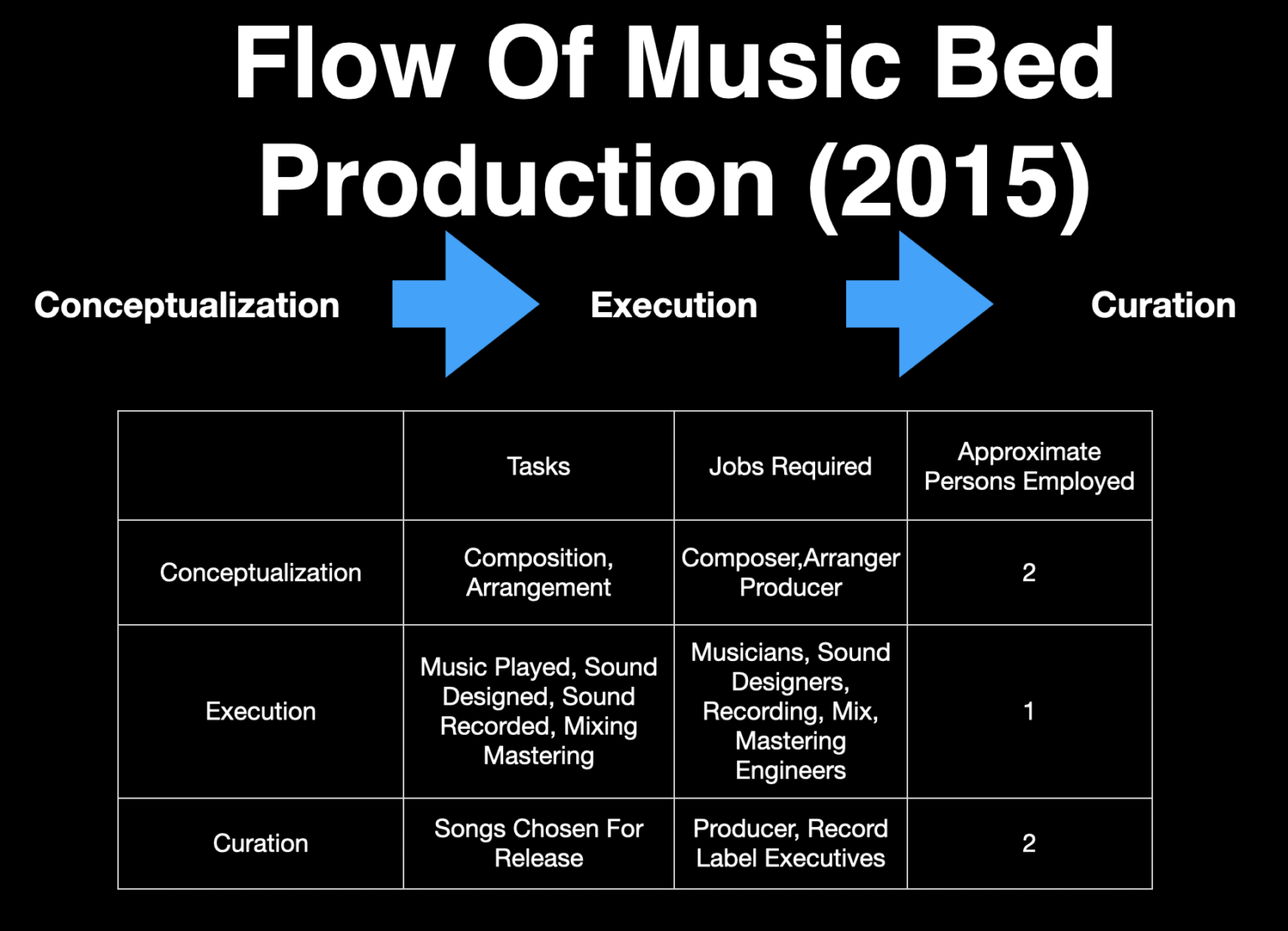 Flow Of Music Bed Production (2015)

Conceptualization Execution Curation

| | Tasks | Jobs Required | Approximate Persons Employed |
|---|---|---|---|
| Conceptualization | Composition, Arrangement | Composer,Arranger Producer | 2 |
| Execution | Music Played, Sound Designed, Sound Recorded, Mixing Mastering | Musicians, Sound Designers, Recording, Mix, Mastering Engineers | 1 |
| Curation | Songs Chosen For Release | Producer, Record Label Executives | 2 |